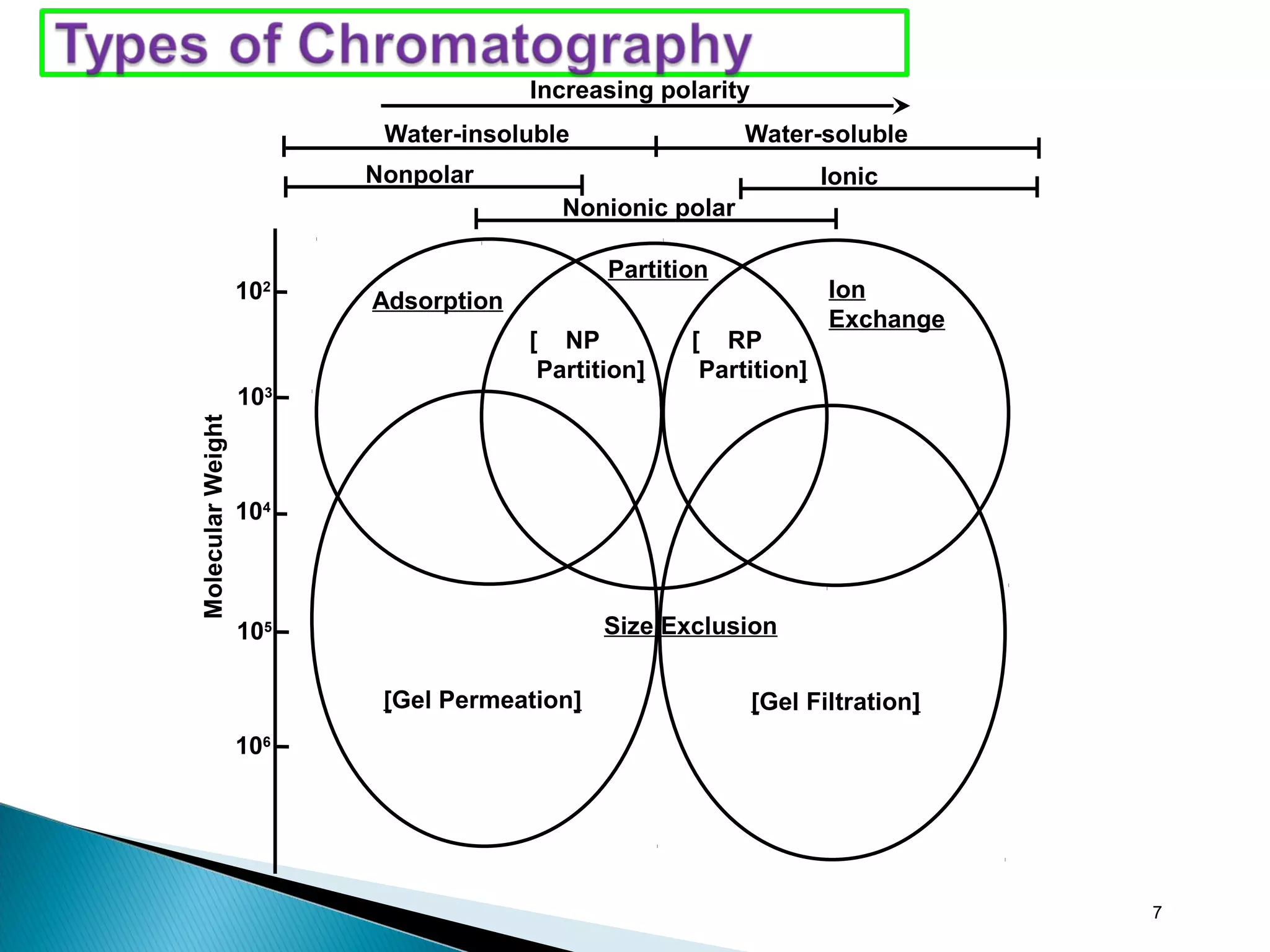 Types of Chromatography

Increasing polarity

Water-insoluble

Water-soluble

Nonpolar

Ionic

Nonionic polar

Molecular Weight

$10^2$

$10^3$

$10^4$

$10^5$

$10^6$

Adsorption

Partition

Ion Exchange

[ NP Partition]

[ RP Partition]

Size Exclusion

[Gel Permeation]

[Gel Filtration]

7